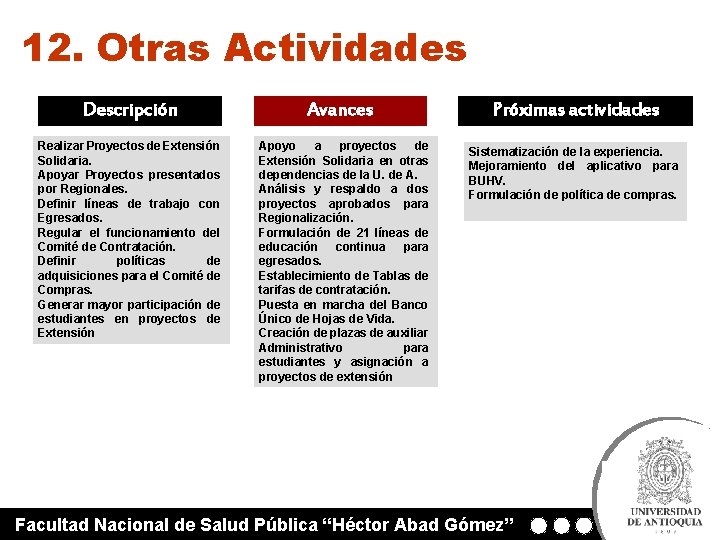 12. Otras Actividades

Descripción

Realizar Proyectos de Extensión Solidaria.
Apoyar Proyectos presentados por Regionales.
Definir líneas de trabajo con Egresados.
Regular el funcionamiento del Comité de Contratación.
Definir políticas de adquisiciones para el Comité de Compras.
Generar mayor participación de estudiantes en proyectos de Extensión

Avances

Apoyo a proyectos de Extensión Solidaria en otras dependencias de la U. de A.
Análisis y respaldo a dos proyectos aprobados para Regionalización.
Formulación de 21 líneas de educación continua para egresados.
Establecimiento de Tablas de tarifas de contratación.
Puesta en marcha del Banco Único de Hojas de Vida.
Creación de plazas de auxiliar Administrativo para estudiantes y asignación a proyectos de extensión

Próximas actividades

Sistematización de la experiencia.
Mejoramiento del aplicativo para BUHV.
Formulación de política de compras.

Facultad Nacional de Salud Pública "Héctor Abad Gómez"

UNIVERSIDAD DE ANTIOQUIA
1803